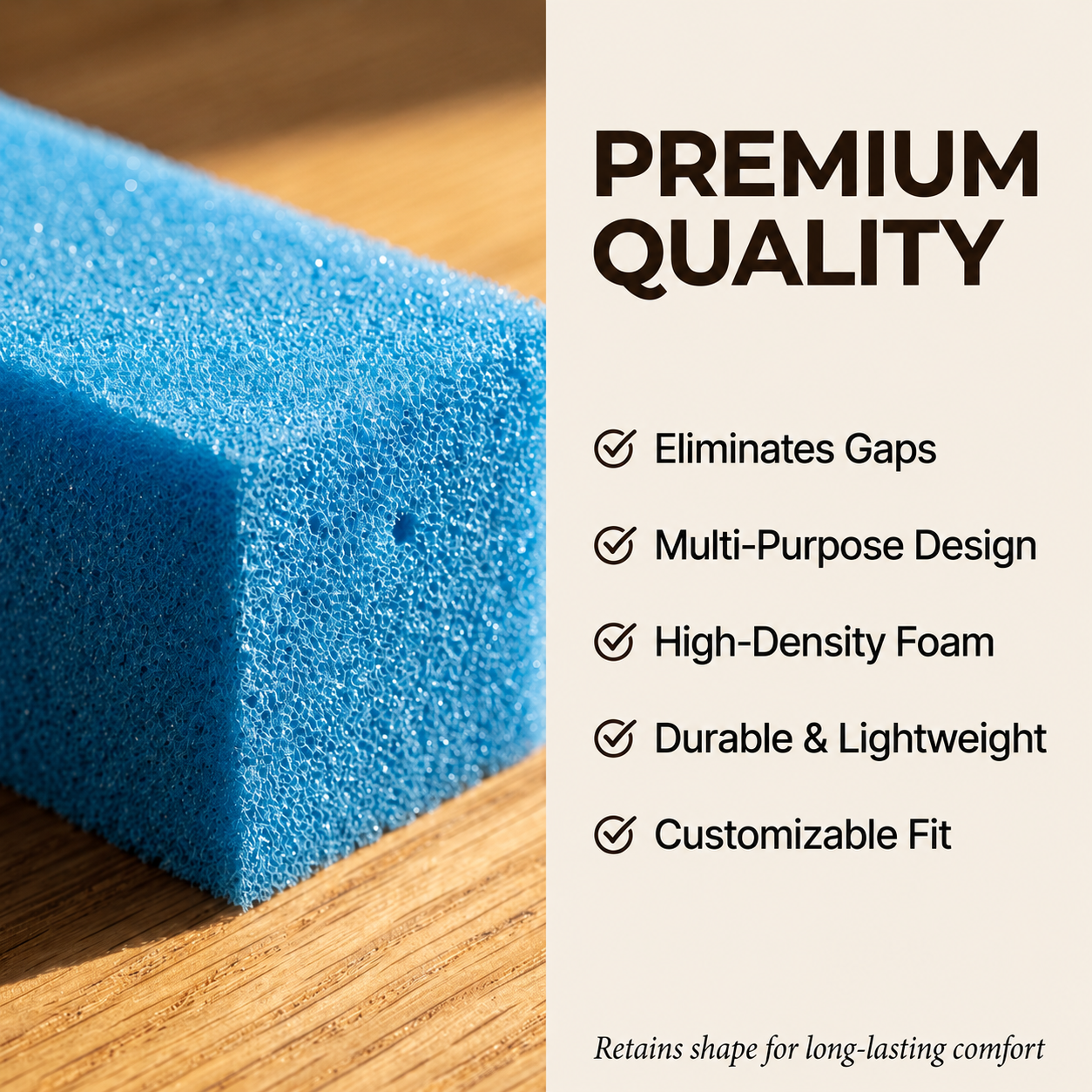 PREMIUM QUALITY

Eliminates Gaps

Multi-Purpose Design

High-Density Foam

Durable & Lightweight

Customizable Fit

Retains shape for long-lasting comfort